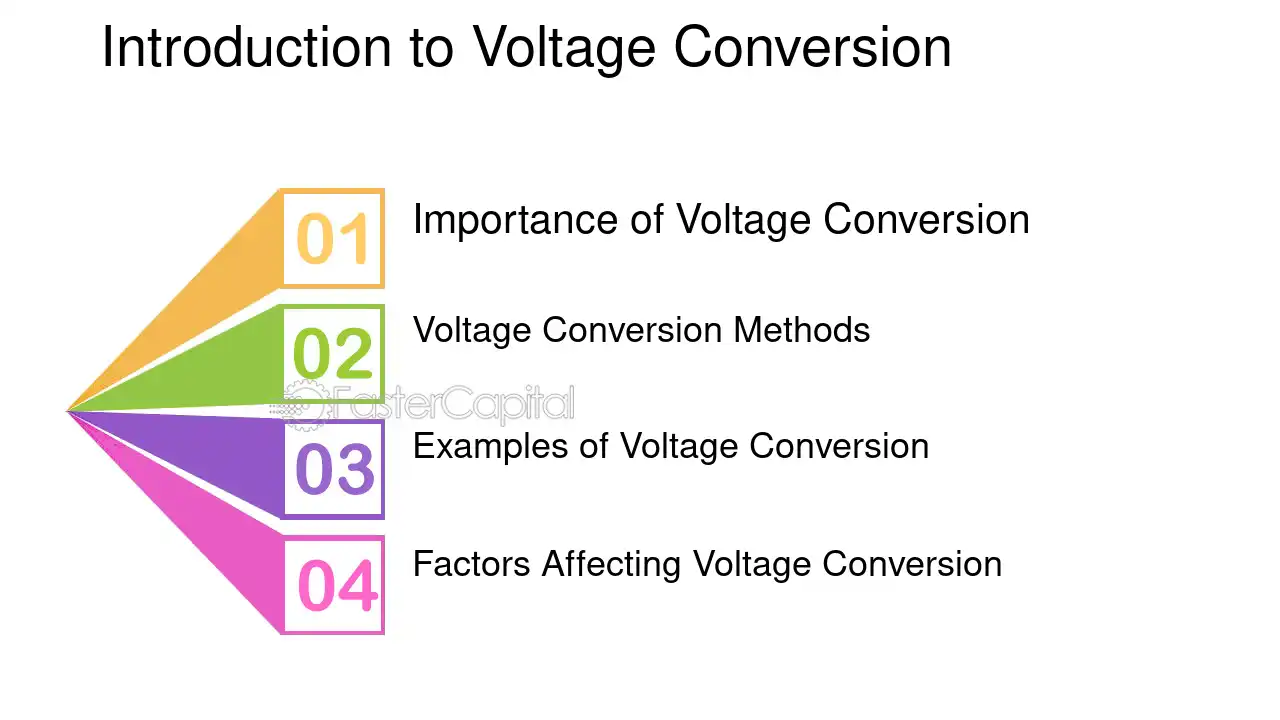 Introduction to Voltage Conversion

01 Importance of Voltage Conversion

02 Voltage Conversion Methods

FasterCapital

03 Examples of Voltage Conversion

04 Factors Affecting Voltage Conversion